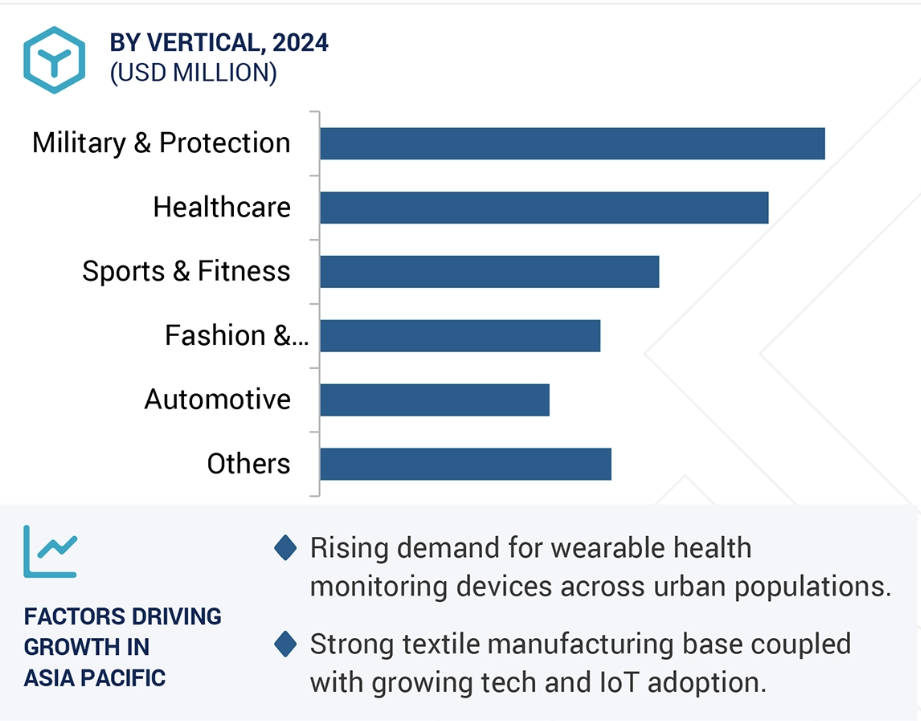 BY VERTICAL, 2024
(USD MILLION)

Military & Protection
Healthcare
Sports & Fitness
Fashion &...
Automotive
Others

FACTORS DRIVING GROWTH IN ASIA PACIFIC

Rising demand for wearable health monitoring devices across urban populations.

Strong textile manufacturing base coupled with growing tech and IoT adoption.